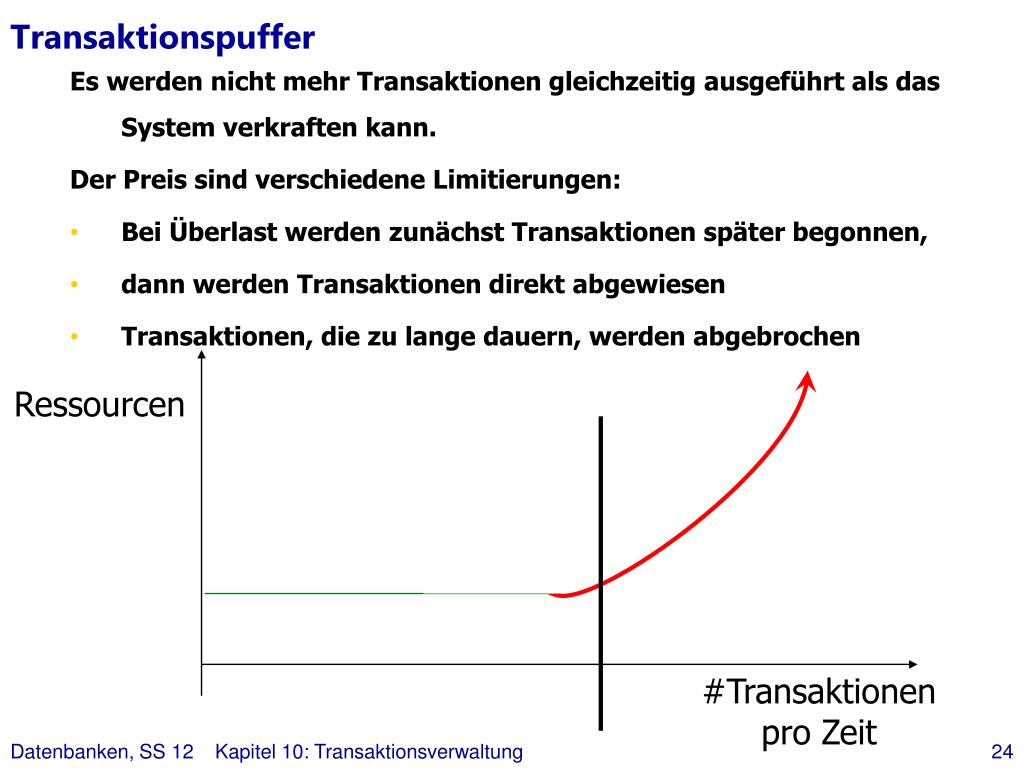 Transaktionspuffer

Es werden nicht mehr Transaktionen gleichzeitig ausgeführt als das System verkraften kann.

Der Preis sind verschiedene Limitierungen:

• Bei Überlast werden zunächst Transaktionen später begonnen,
• dann werden Transaktionen direkt abgewiesen
• Transaktionen, die zu lange dauern, werden abgebrochen

Ressourcen

#Transaktionen pro Zeit

Datenbanken, SS 12 Kapitel 10: Transaktionsverwaltung 24